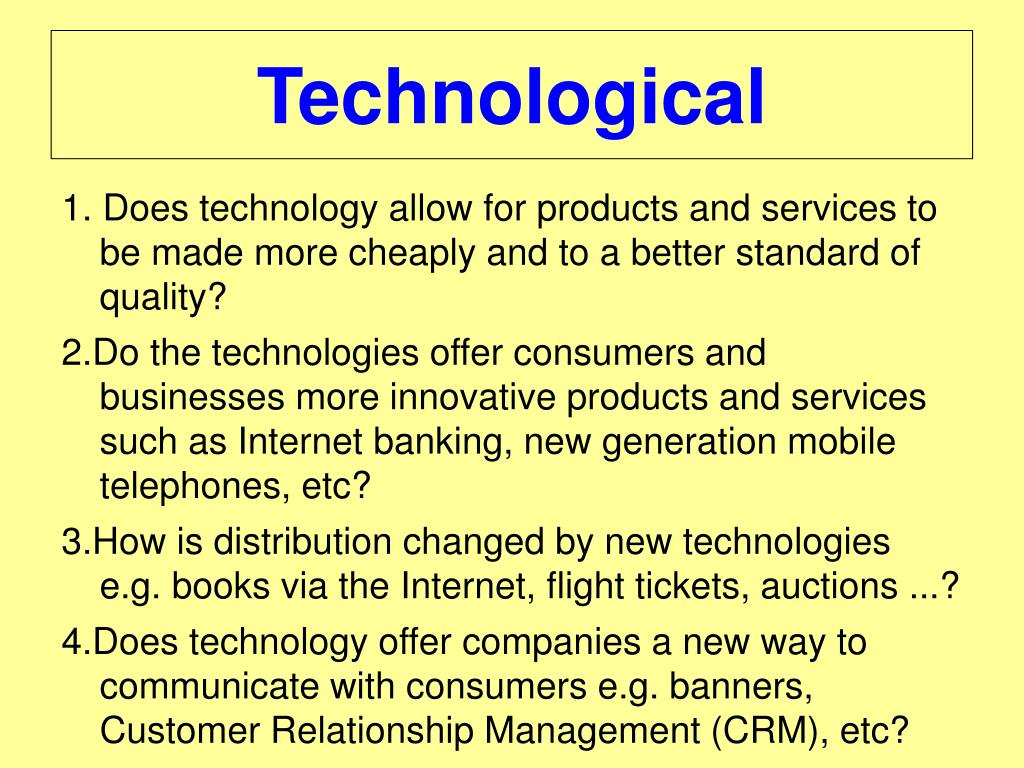 Technological

1. Does technology allow for products and services to be made more cheaply and to a better standard of quality?

2.Do the technologies offer consumers and businesses more innovative products and services such as Internet banking, new generation mobile telephones, etc?

3.How is distribution changed by new technologies e.g. books via the Internet, flight tickets, auctions ...?

4.Does technology offer companies a new way to communicate with consumers e.g. banners, Customer Relationship Management (CRM), etc?